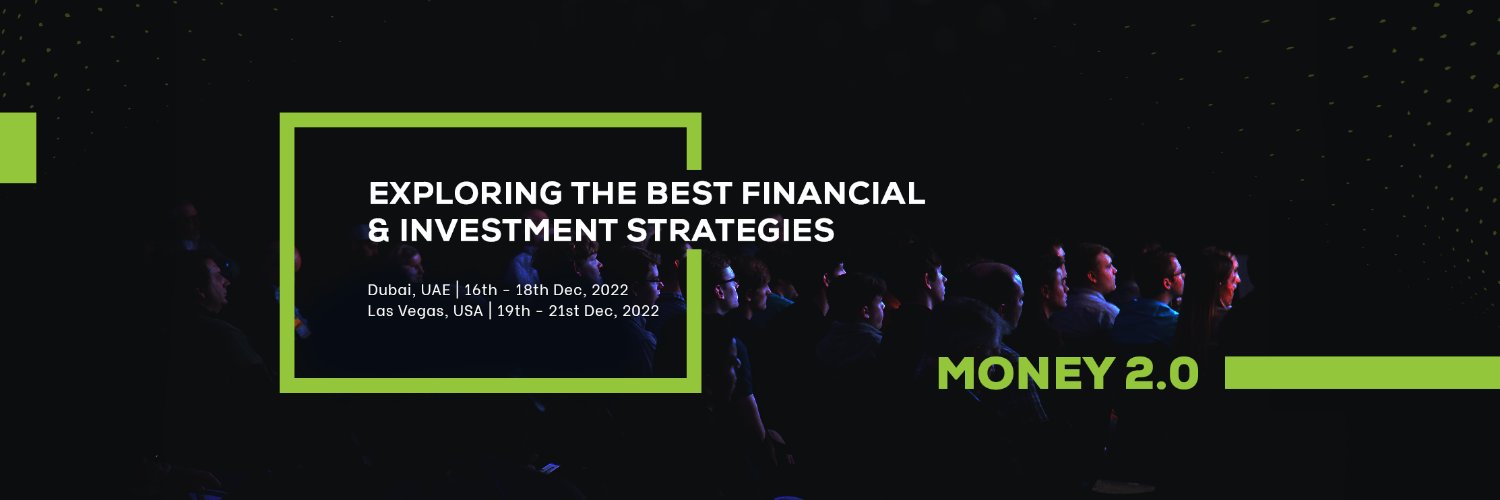 EXPLORING THE BEST FINANCIAL & INVESTMENT STRATEGIES

Dubai, UAE | 16th - 18th Dec, 2022
Las Vegas, USA | 19th - 21st Dec, 2022

MONEY 2.0